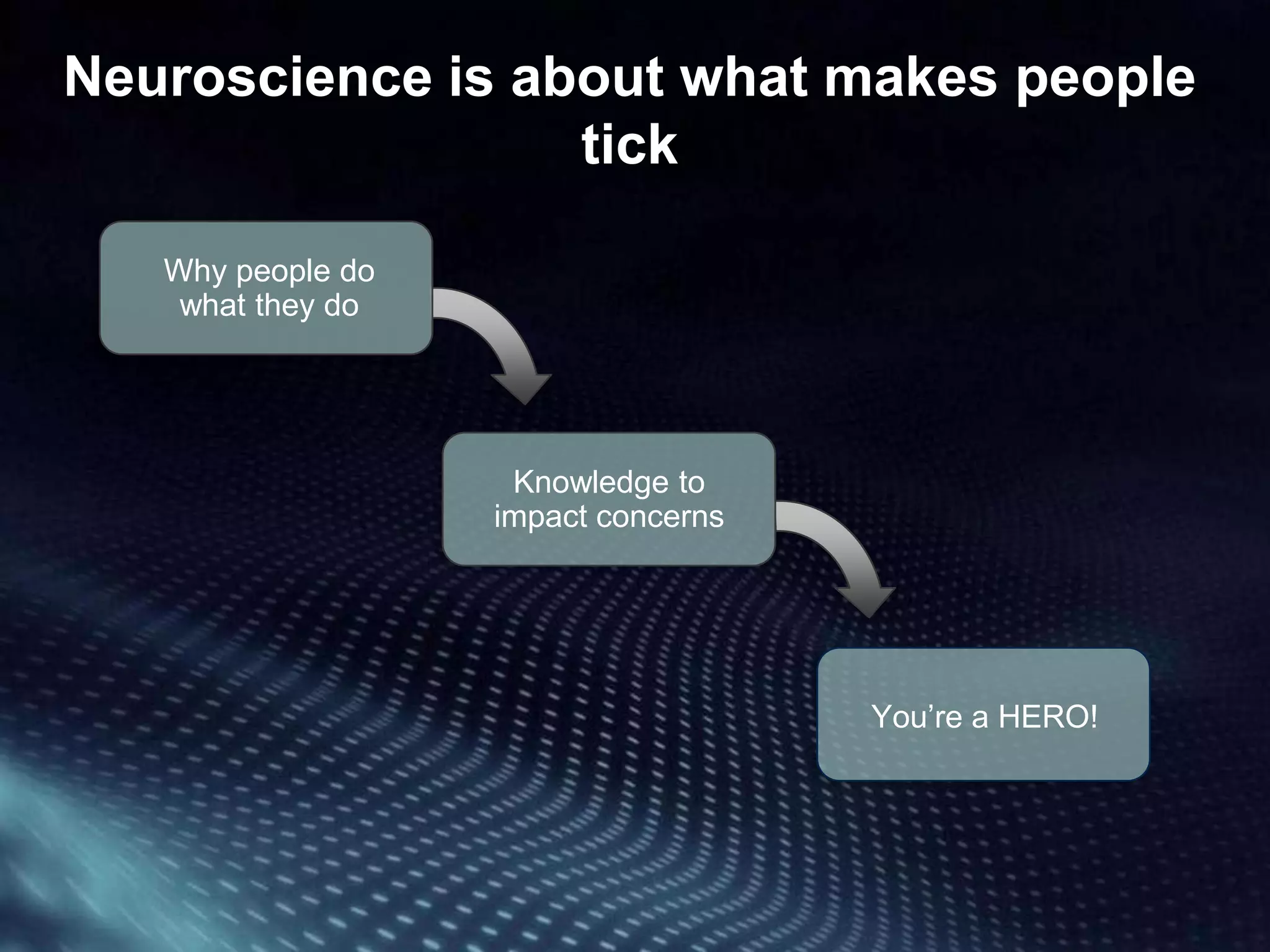 Neuroscience is about what makes people tick

Why people do what they do

Knowledge to impact concerns

You’re a HERO!